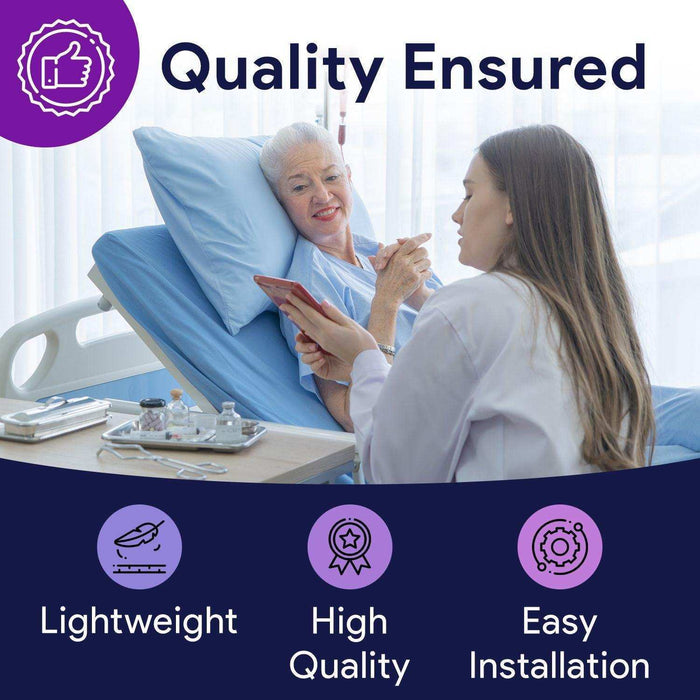 Quality Ensured

Lightweight

High Quality

Easy Installation